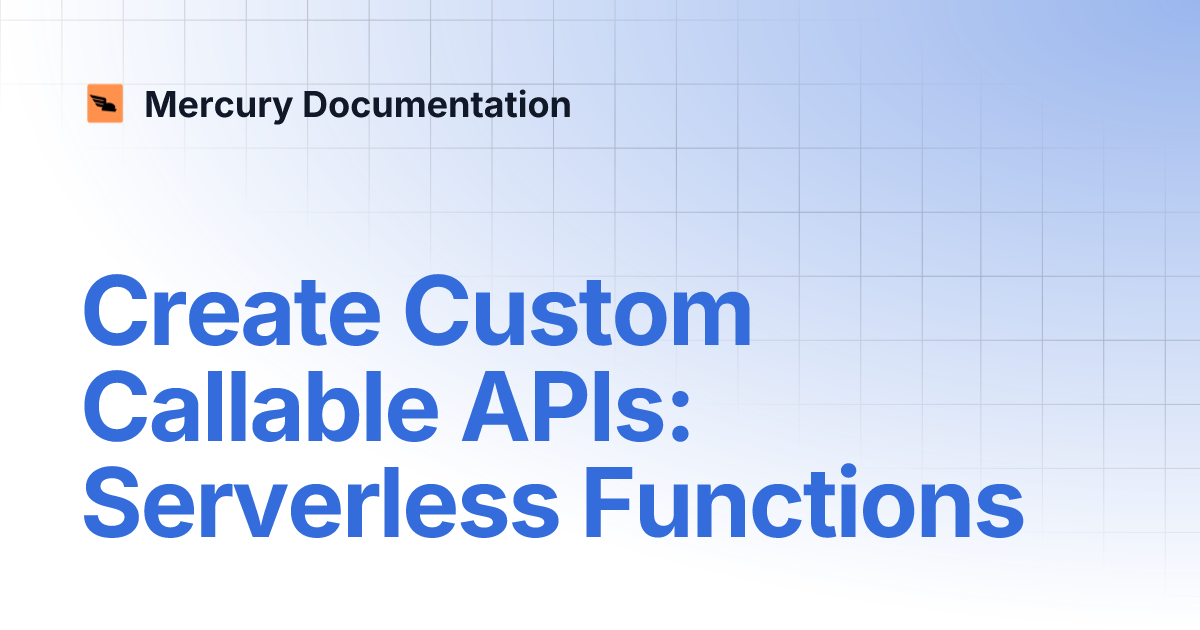 Mercury Documentation

Create Custom Callable APIs: Serverless Functions